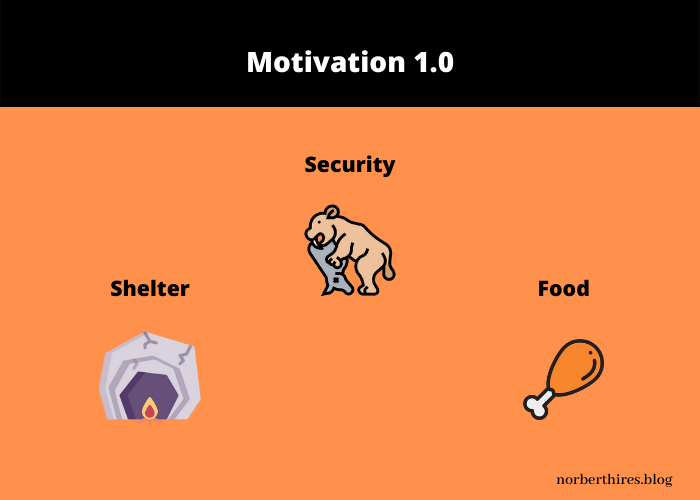 Motivation 1.0

Security

Shelter

Food

norberthires.blog